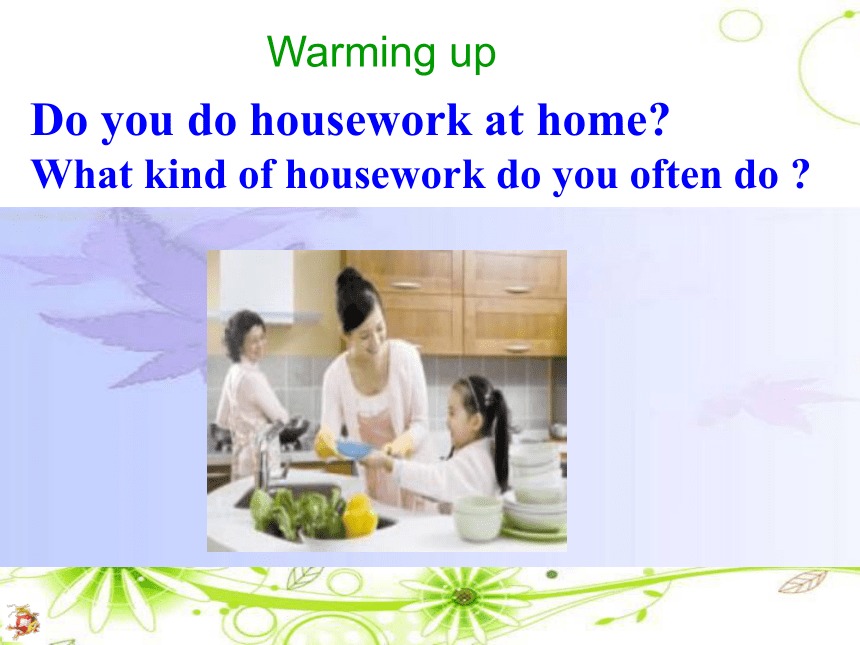 Warming up

Do you do housework at home?
What kind of housework do you often do ?